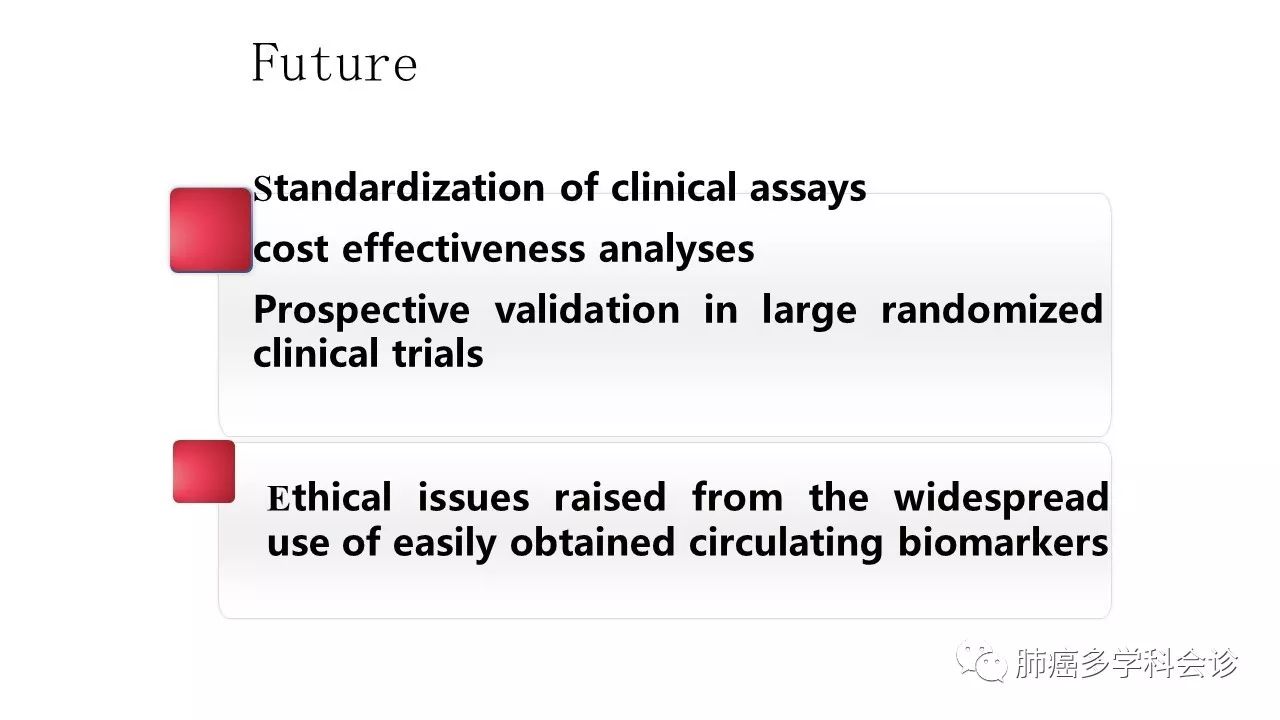 Future

Standardization of clinical assays

cost effectiveness analyses

Prospective validation in large randomized clinical trials

Ethical issues raised from the widespread use of easily obtained circulating biomarkers

肺癌多学科会诊